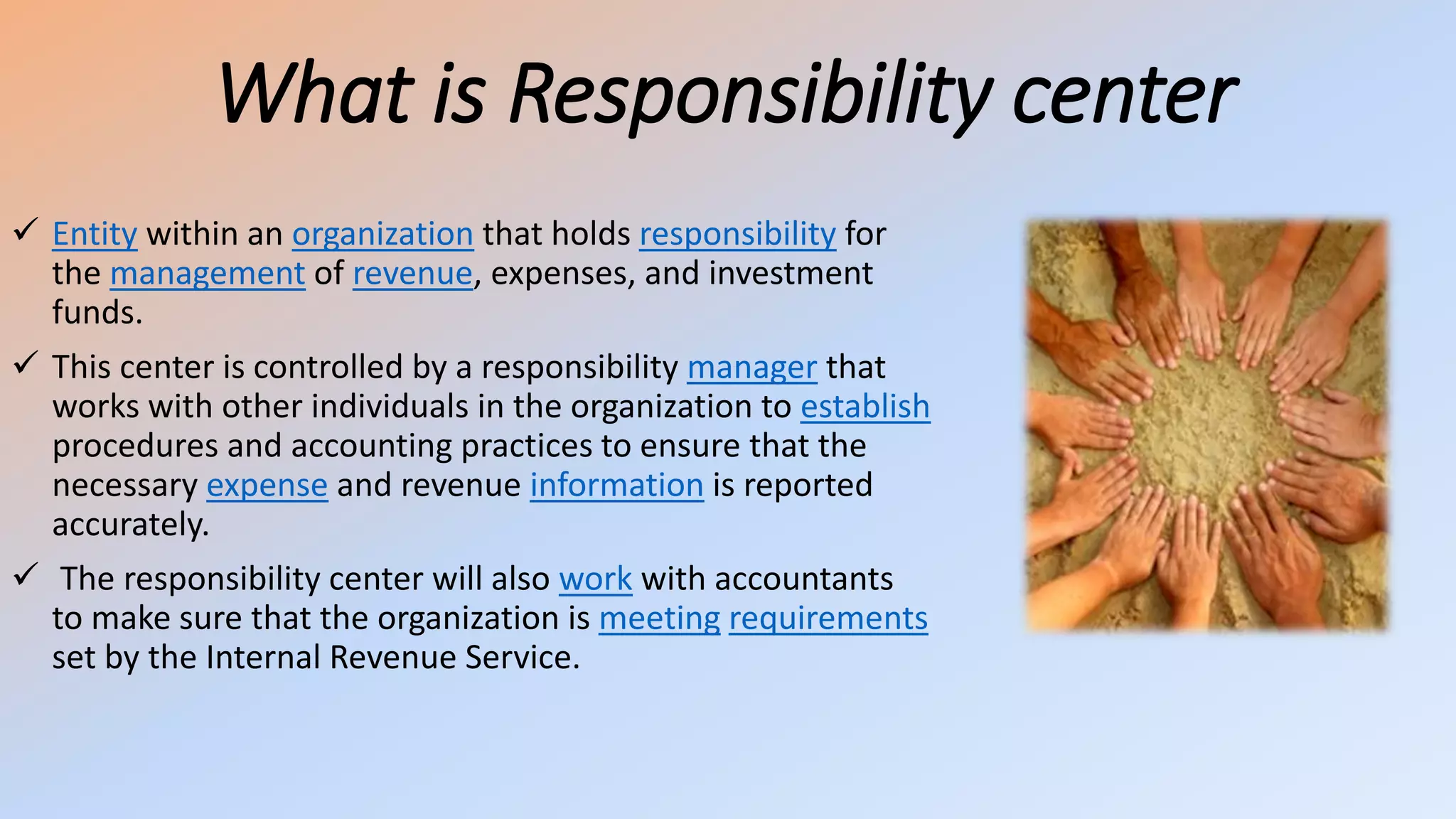 What is Responsibility center

✓ Entity within an organization that holds responsibility for the management of revenue, expenses, and investment funds.

✓ This center is controlled by a responsibility manager that works with other individuals in the organization to establish procedures and accounting practices to ensure that the necessary expense and revenue information is reported accurately.

✓ The responsibility center will also work with accountants to make sure that the organization is meeting requirements set by the Internal Revenue Service.